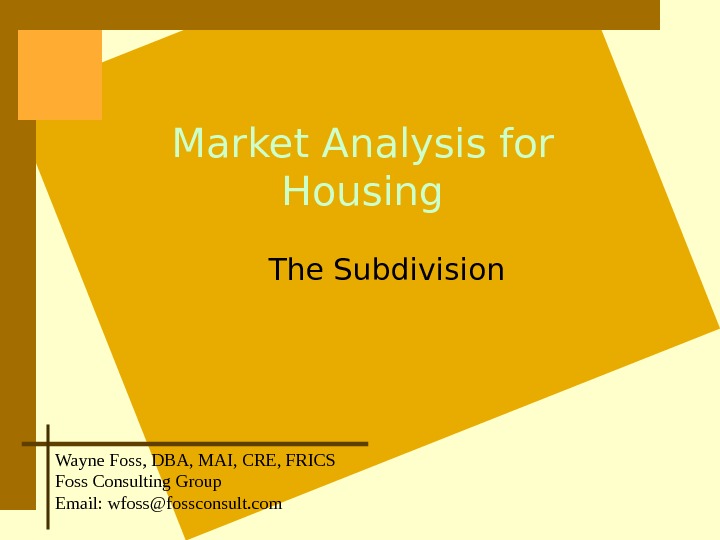 Market Analysis for Housing

The Subdivision

Wayne Foss, DBA, MAI, CRE, FRICS
Foss Consulting Group
Email: wfoss@fossconsult.com